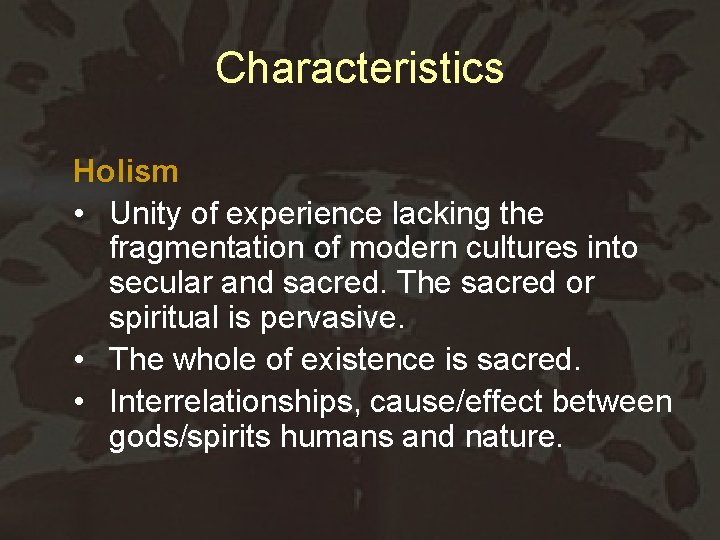 Characteristics

Holism

• Unity of experience lacking the fragmentation of modern cultures into secular and sacred. The sacred or spiritual is pervasive.
• The whole of existence is sacred.
• Interrelationships, cause/effect between gods/spirits humans and nature.